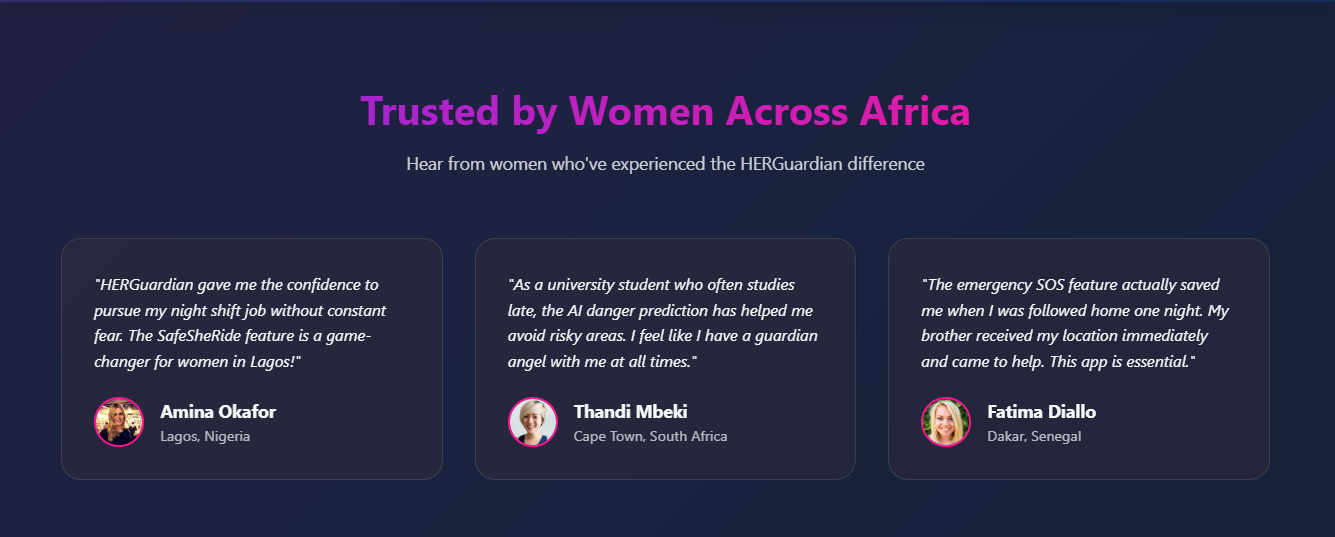 Trusted by Women Across Africa

Hear from women who've experienced the HERGuardian difference

"HERGuardian gave me the confidence to pursue my night shift job without constant fear. The SafeSheRide feature is a game-changer for women in Lagos!"

Amina Okafor
Lagos, Nigeria

"As a university student who often studies late, the AI danger prediction has helped me avoid risky areas. I feel like I have a guardian angel with me at all times."

Thandi Mbeki
Cape Town, South Africa

"The emergency SOS feature actually saved me when I was followed home one night. My brother received my location immediately and came to help. This app is essential."

Fatima Diallo
Dakar, Senegal